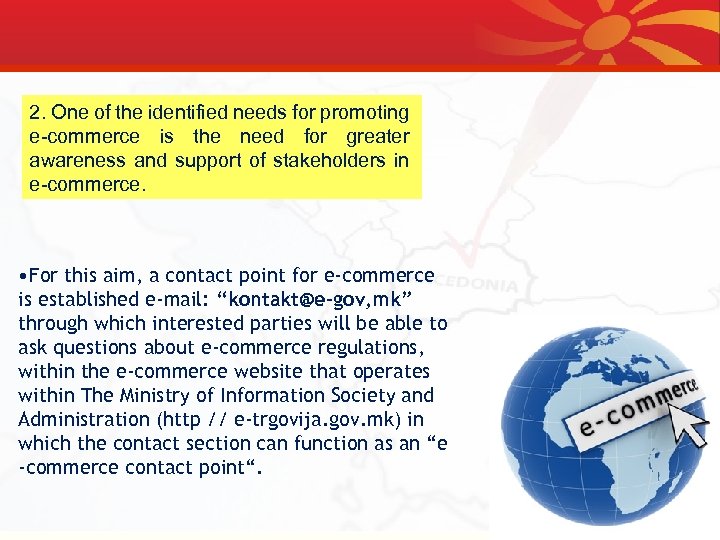 2. One of the identified needs for promoting e-commerce is the need for greater awareness and support of stakeholders in e-commerce.

•For this aim, a contact point for e-commerce is established e-mail: “kontakt@e-gov,mk” through which interested parties will be able to ask questions about e-commerce regulations, within the e-commerce website that operates within The Ministry of Information Society and Administration (http // e-trgovija.gov.mk) in which the contact section can function as an “e -commerce contact point“.

CEDONIA

e-commerce